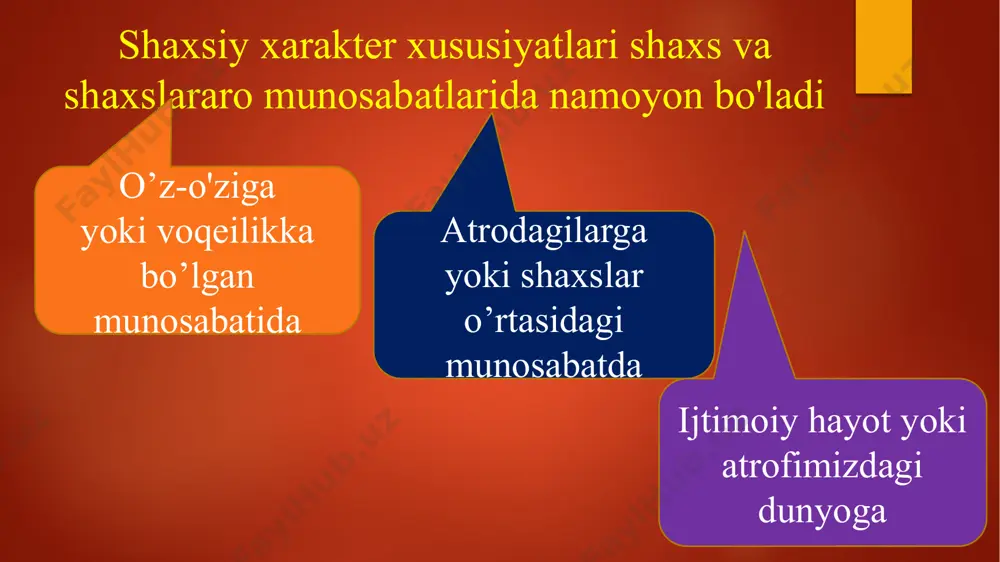 Shaxsiy xarakter xususiyatlari shaxs va shaxslararo munosabatlarida namoyon bo'ladi

O’z-o'ziga yoki voqeilikka bo’lgan munosabatida

Atrodagilarga yoki shaxslar o’rtasidagi munosabatda

Ijtimoiy hayot yoki atrofimizdagi dunyoga

FaylHub.uz